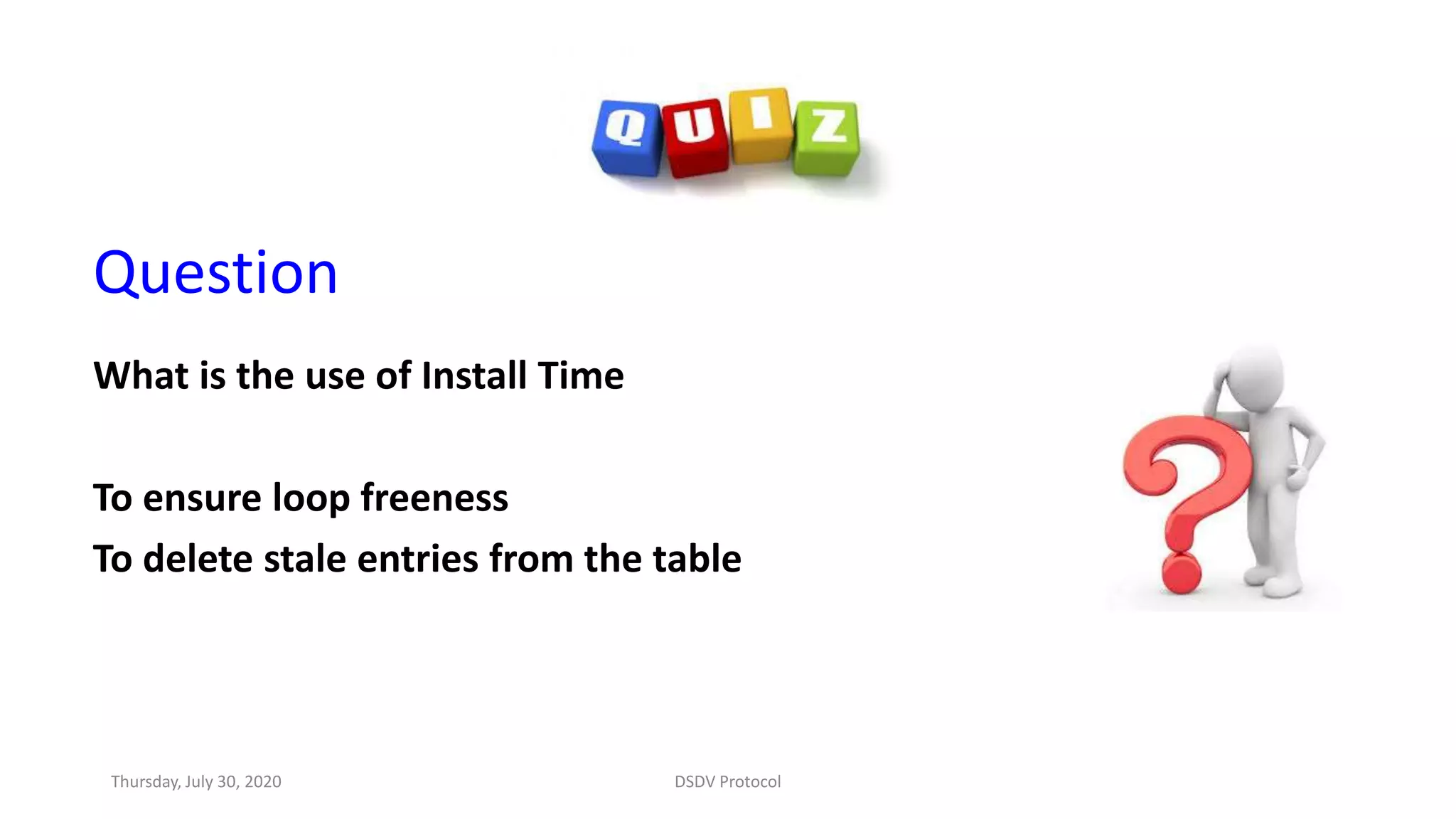 QUIZ

Question

What is the use of Install Time

To ensure loop freeness

To delete stale entries from the table

Thursday, July 30, 2020

DSDV Protocol